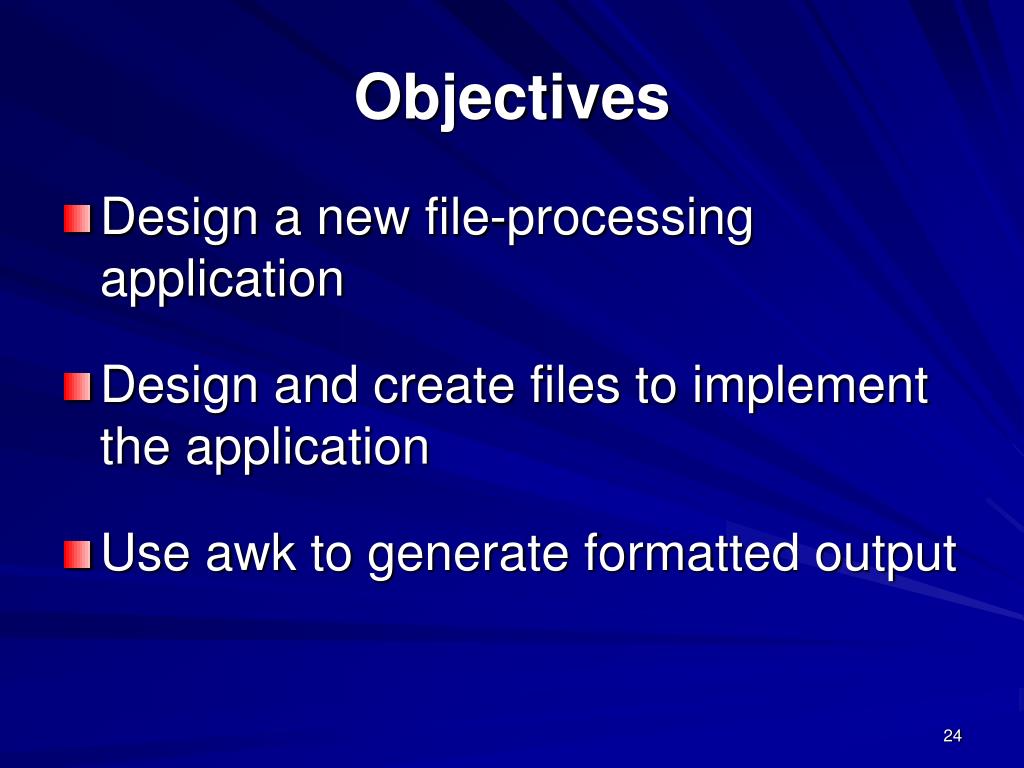 Objectives

Design a new file-processing application

Design and create files to implement the application

Use awk to generate formatted output

24